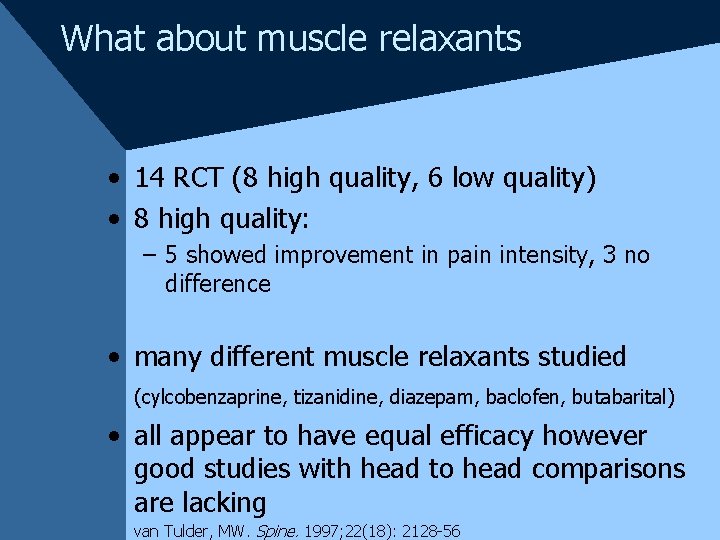 What about muscle relaxants

• 14 RCT (8 high quality, 6 low quality)
• 8 high quality:
– 5 showed improvement in pain intensity, 3 no difference

• many different muscle relaxants studied
(cylcobenzaprine, tizanidine, diazepam, baclofen, butabarital)
• all appear to have equal efficacy however good studies with head to head comparisons are lacking
van Tulder, MW. Spine. 1997;22(18): 2128-56